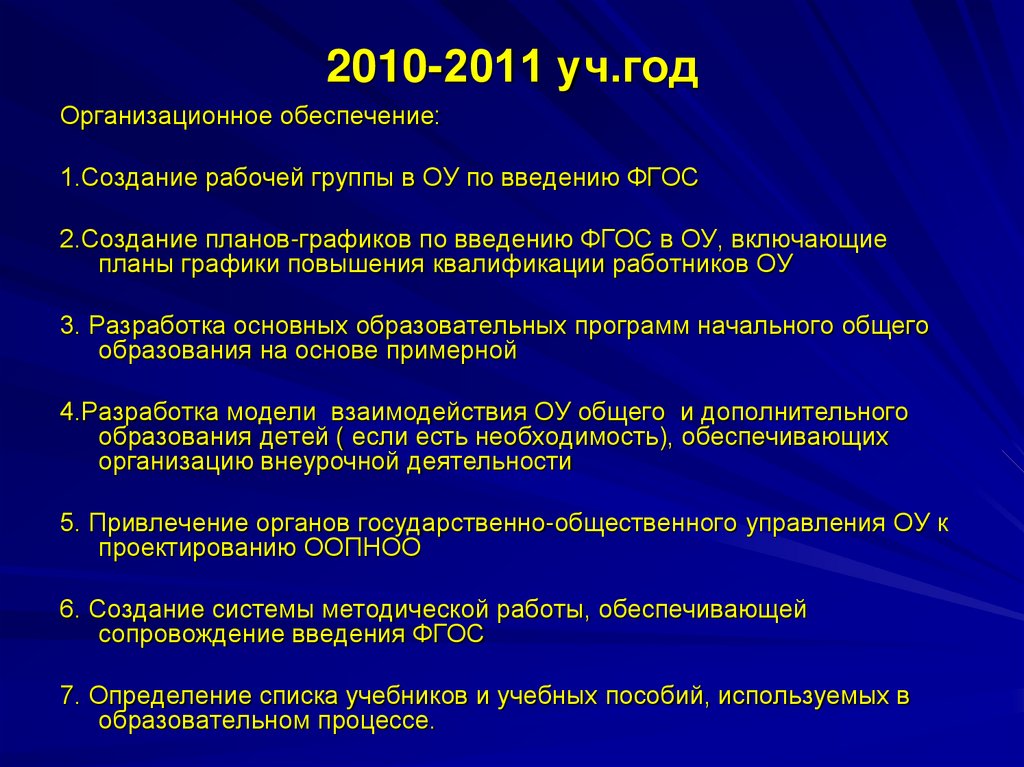 2010-2011 уч.год

Организационное обеспечение:

1.Создание рабочей группы в ОУ по введению ФГОС

2.Создание планов-графиков по введению ФГОС в ОУ, включающие планы графики повышения квалификации работников ОУ

3. Разработка основных образовательных программ начального общего образования на основе примерной

4.Разработка модели взаимодействия ОУ общего и дополнительного образования детей ( если есть необходимость), обеспечивающих организацию внеурочной деятельности

5. Привлечение органов государственно-общественного управления ОУ к проектированию ООПНОО

6. Создание системы методической работы, обеспечивающей сопровождение введения ФГОС

7. Определение списка учебников и учебных пособий, используемых в образовательном процессе.